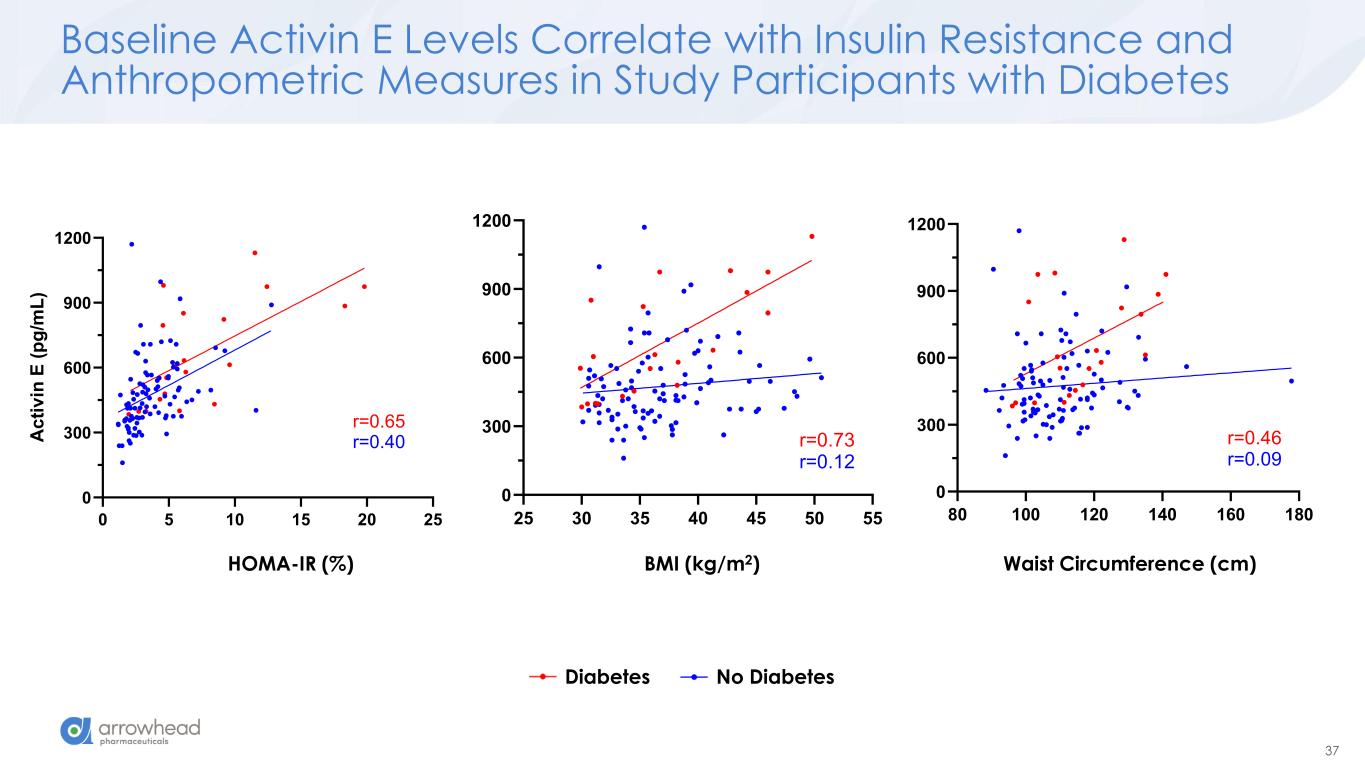 Baseline Activin E Levels Correlate with Insulin Resistance and Anthropometric Measures in Study Participants with Diabetes

Activin E (pg/mL)

1200
900
600
300
0

0 5 10 15 20 25

r=0.65
r=0.40

HOMA-IR (%)

1200
900
600
300
0

25 30 35 40 45 50 55

r=0.73
r=0.12

BMI (kg/m$^2$)

1200
900
600
300
0

80 100 120 140 160 180

r=0.46
r=0.09

Waist Circumference (cm)

Diabetes No Diabetes

arrowhead pharmaceuticals

37